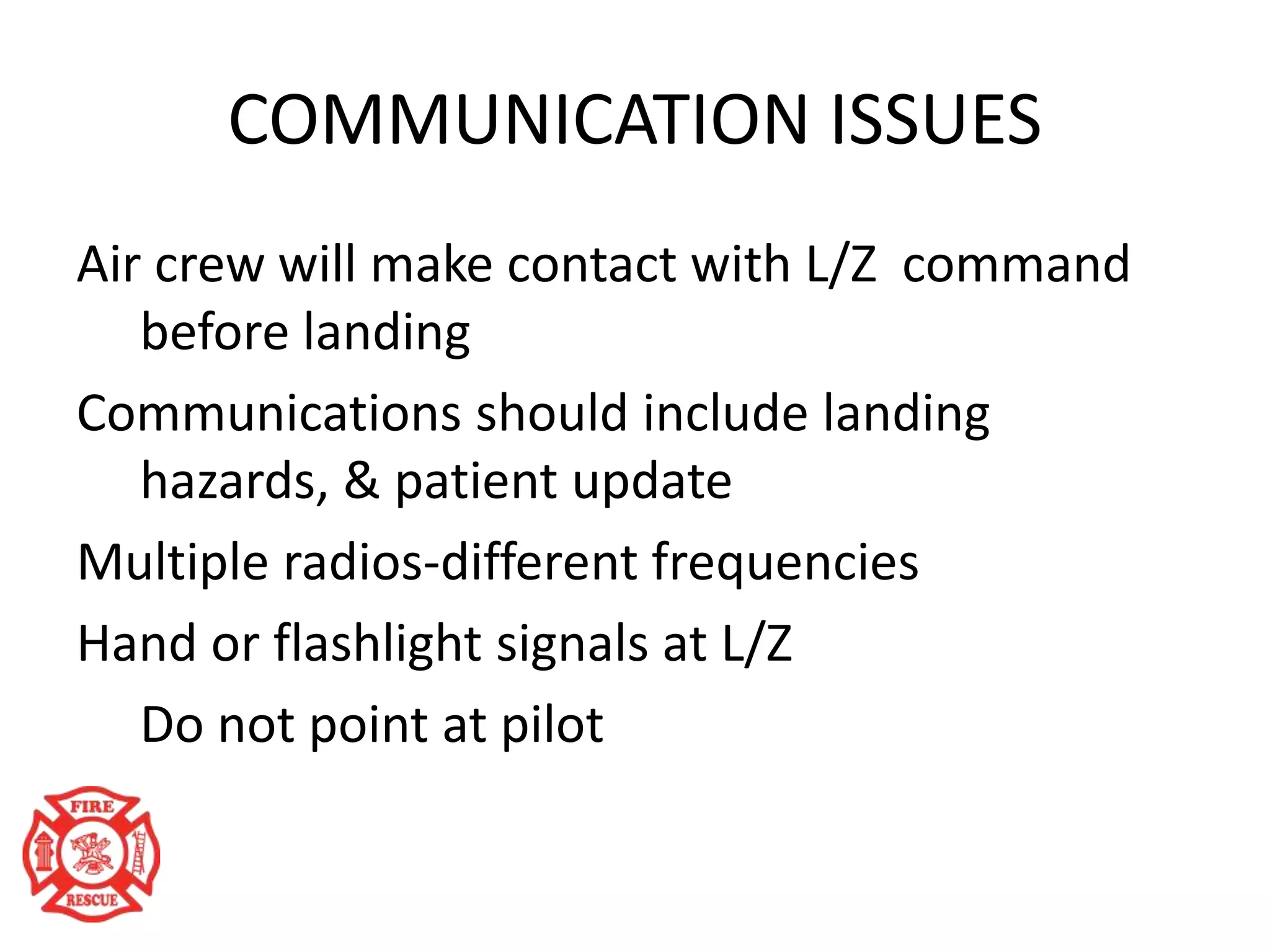 COMMUNICATION ISSUES

Air crew will make contact with L/Z command before landing

Communications should include landing hazards, & patient update

Multiple radios-different frequencies

Hand or flashlight signals at L/Z

Do not point at pilot

FIRE
RESCUE